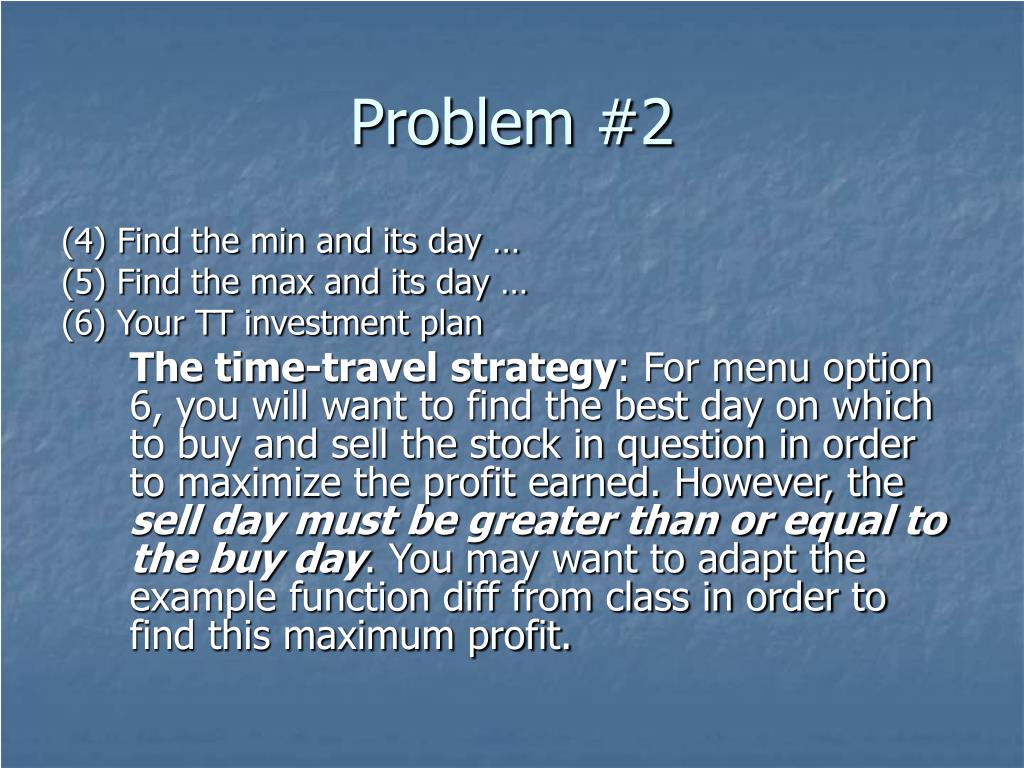 Problem #2

(4) Find the min and its day …
(5) Find the max and its day …
(6) Your TT investment plan

The time-travel strategy: For menu option 6, you will want to find the best day on which to buy and sell the stock in question in order to maximize the profit earned. However, the sell day must be greater than or equal to the buy day. You may want to adapt the example function diff from class in order to find this maximum profit.